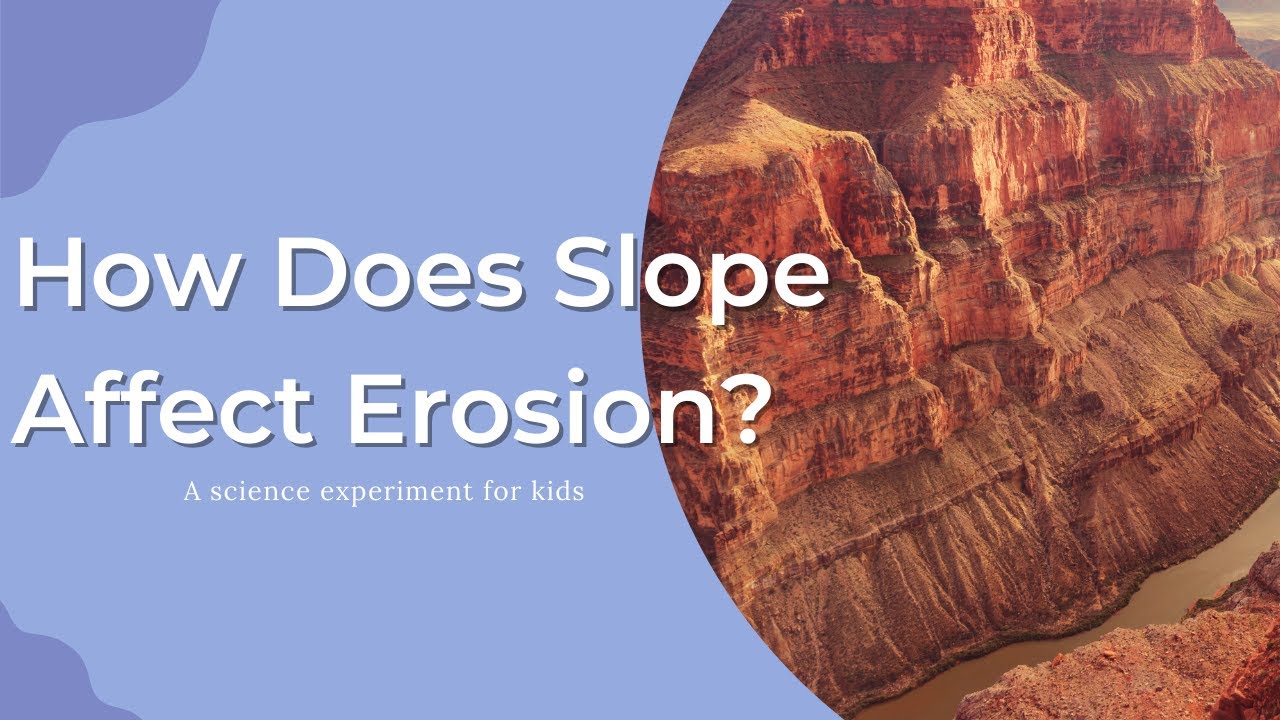 How Does Slope Affect Erosion?

A science experiment for kids